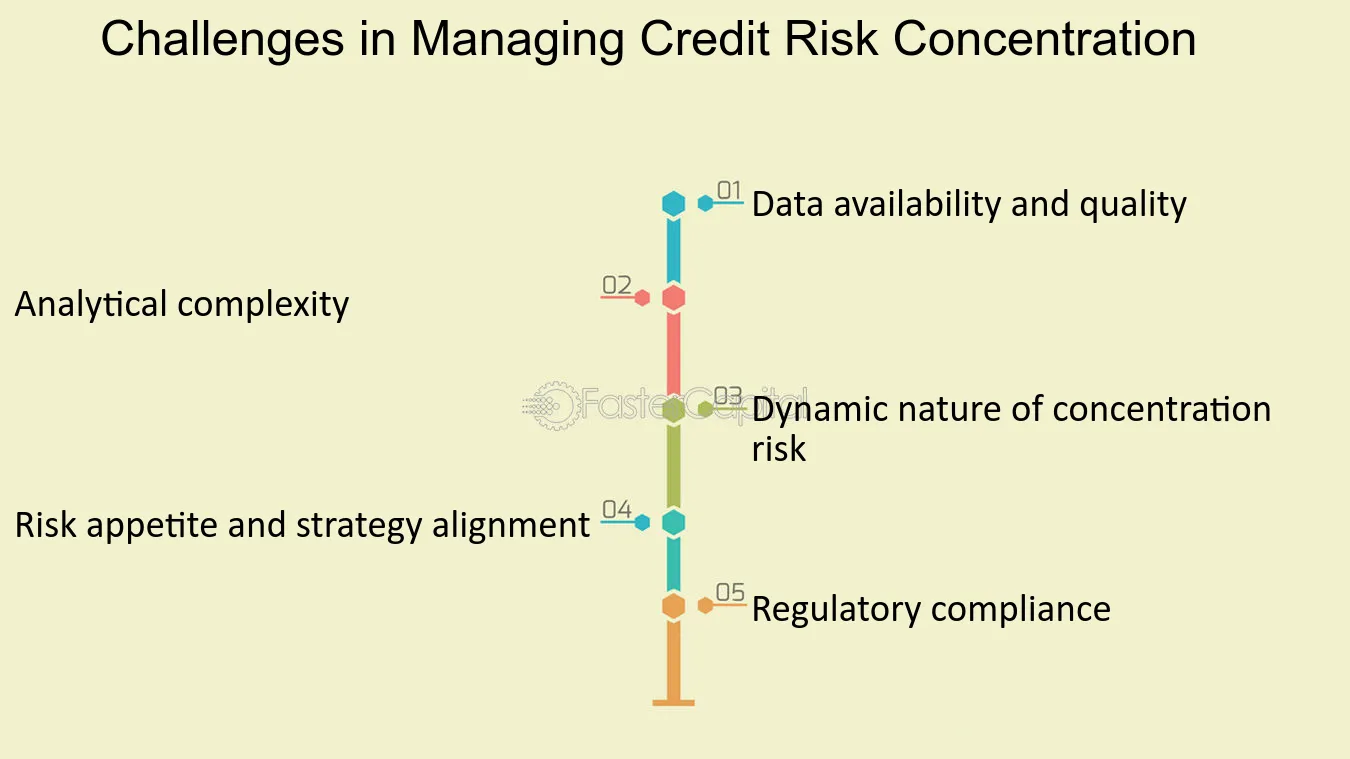 Challenges in Managing Credit Risk Concentration

01 Data availability and quality

02 Analytical complexity

FasterCapital

03 Dynamic nature of concentration risk

04 Risk appetite and strategy alignment

05 Regulatory compliance